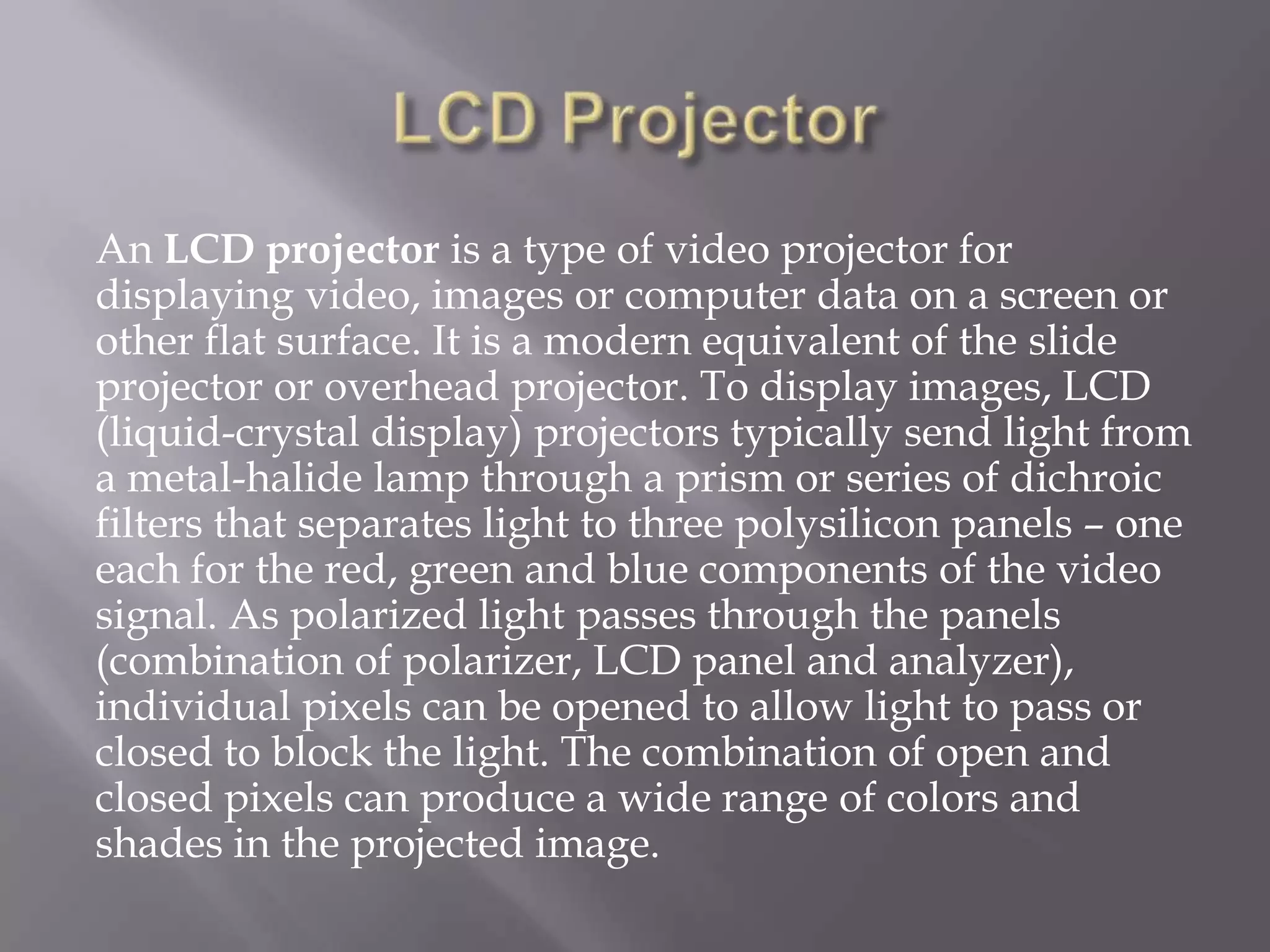 LCD Projector

An LCD projector is a type of video projector for displaying video, images or computer data on a screen or other flat surface. It is a modern equivalent of the slide projector or overhead projector. To display images, LCD (liquid-crystal display) projectors typically send light from a metal-halide lamp through a prism or series of dichroic filters that separates light to three polysilicon panels – one each for the red, green and blue components of the video signal. As polarized light passes through the panels (combination of polarizer, LCD panel and analyzer), individual pixels can be opened to allow light to pass or closed to block the light. The combination of open and closed pixels can produce a wide range of colors and shades in the projected image.